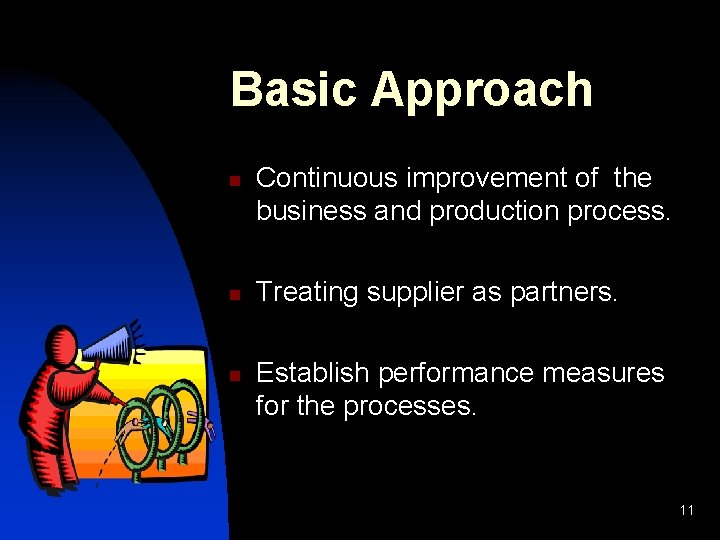 Basic Approach

• Continuous improvement of the business and production process.

• Treating supplier as partners.

• Establish performance measures for the processes.

11